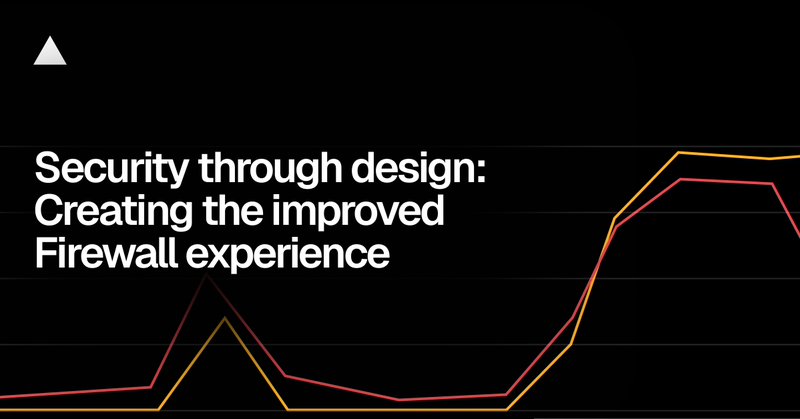 Security through design: Creating the improved Firewall experience